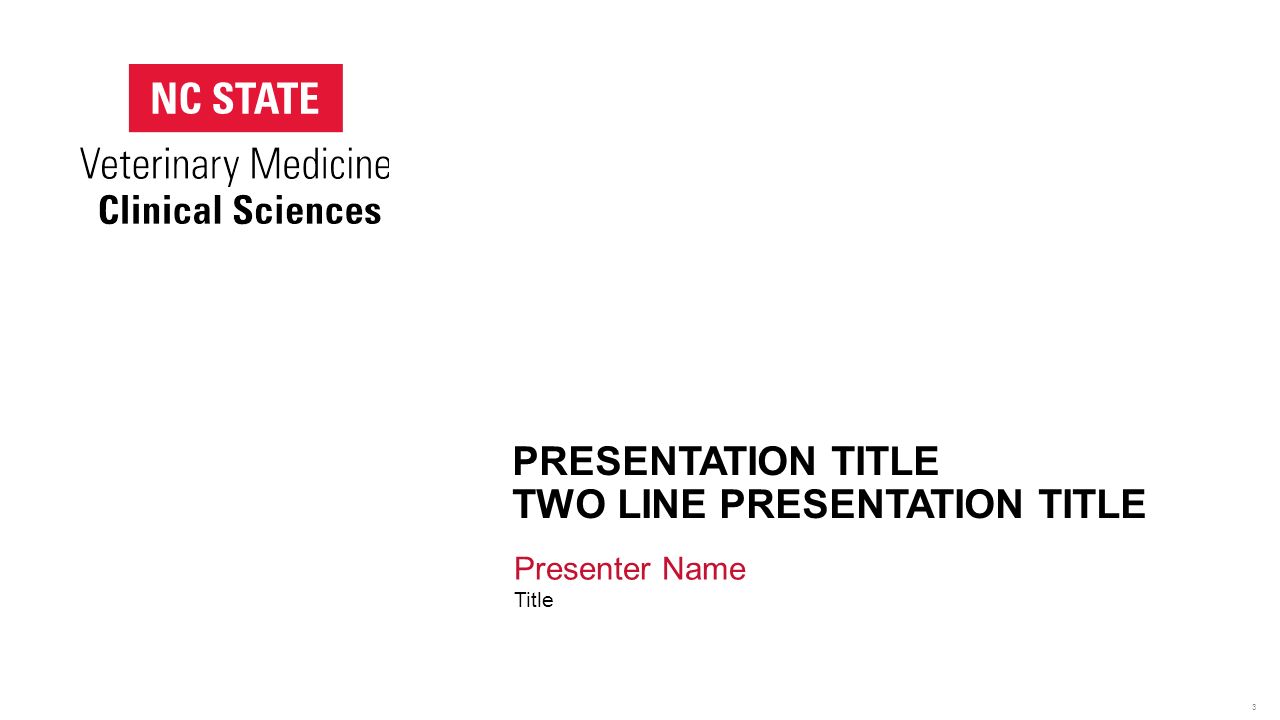 NC STATE
Veterinary Medicine
Clinical Sciences

PRESENTATION TITLE
TWO LINE PRESENTATION TITLE

Presenter Name
Title

3